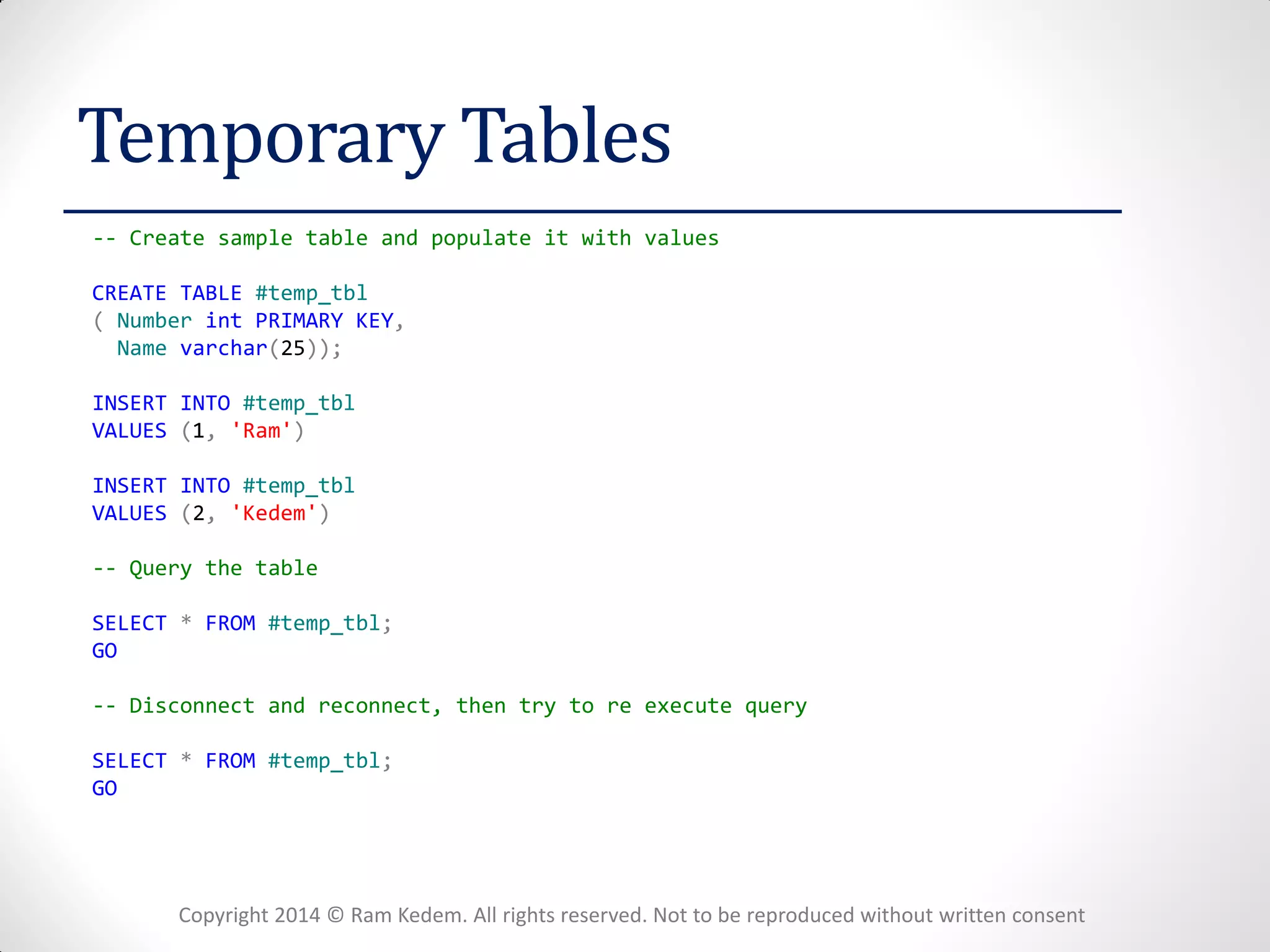 Temporary Tables

-- Create sample table and populate it with values

CREATE TABLE #temp_tbl
( Number int PRIMARY KEY,
  Name varchar(25));

INSERT INTO #temp_tbl
VALUES (1, 'Ram')

INSERT INTO #temp_tbl
VALUES (2, 'Kedem')

-- Query the table

SELECT * FROM #temp_tbl;
GO

-- Disconnect and reconnect, then try to re execute query

SELECT * FROM #temp_tbl;
GO

Copyright 2014 © Ram Kedem. All rights reserved. Not to be reproduced without written consent